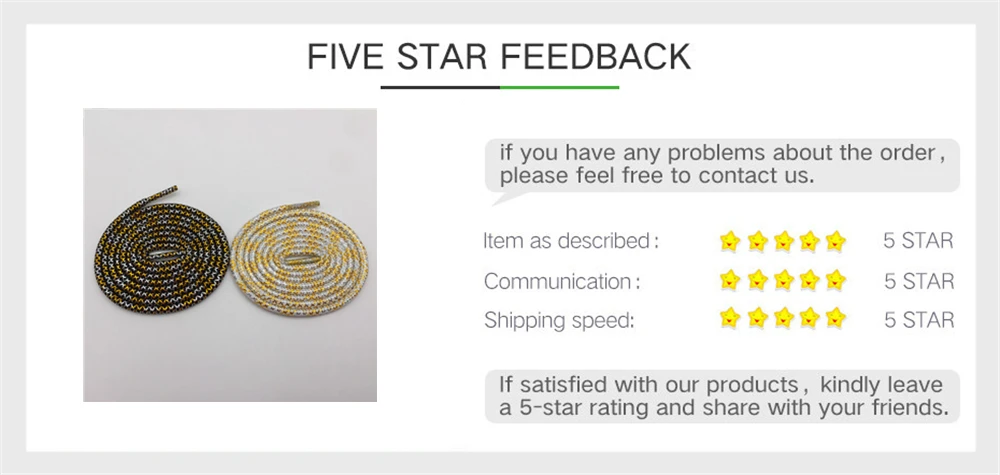 FIVE STAR FEEDBACK

if you have any problems about the order, please feel free to contact us.

Item as described: 5 STAR
Communication: 5 STAR
Shipping speed: 5 STAR

If satisfied with our products, kindly leave a 5-star rating and share with your friends.